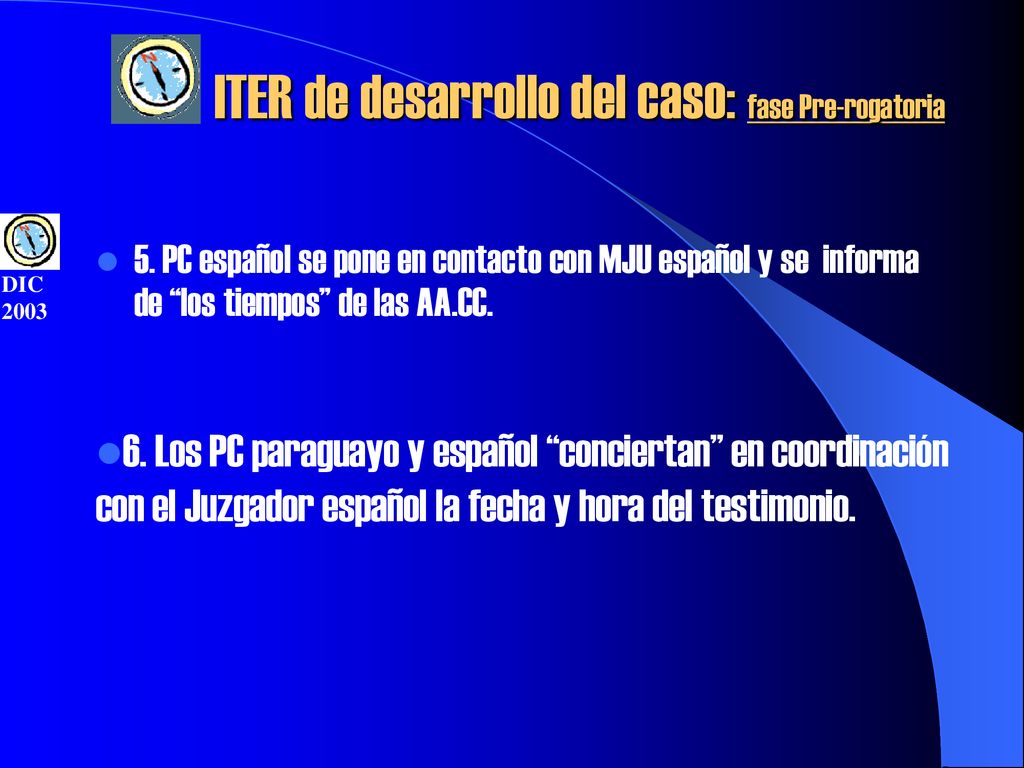 ITER de desarrollo del caso: fase Pre-rogatoria

DIC 2003

5. PC español se pone en contacto con MJU español y se informa de “los tiempos” de las AA.CC.

6. Los PC paraguayo y español “conciertan” en coordinación con el Juzgador español la fecha y hora del testimonio.